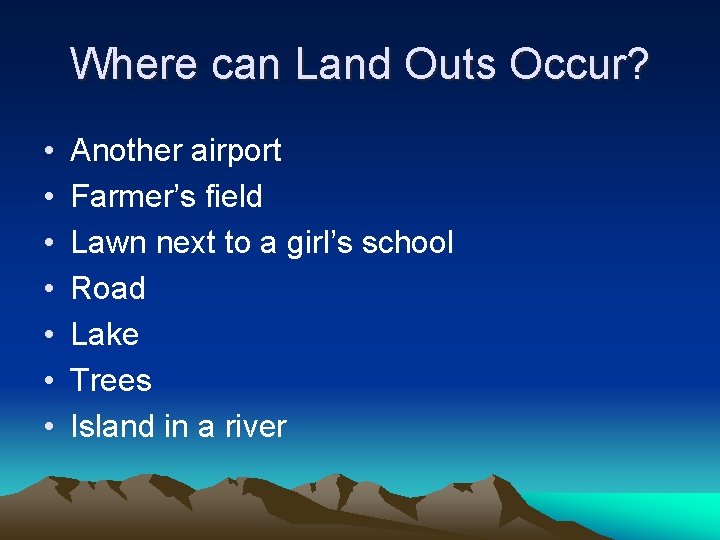 Where can Land Outs Occur?

• Another airport
• Farmer’s field
• Lawn next to a girl’s school
• Road
• Lake
• Trees
• Island in a river